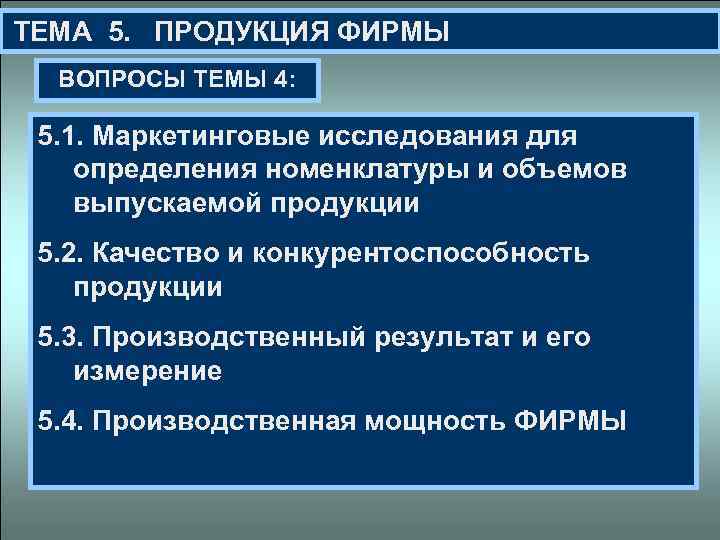 ТЕМА 5. ПРОДУКЦИЯ ФИРМЫ

ВОПРОСЫ ТЕМЫ 4:

5.1. Маркетинговые исследования для определения номенклатуры и объемов выпускаемой продукции

5.2. Качество и конкурентоспособность продукции

5.3. Производственный результат и его измерение

5.4. Производственная мощность ФИРМЫ